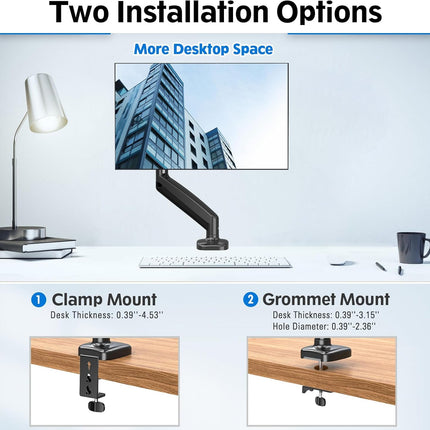 Two Installation Options

More Desktop Space

1 Clamp Mount
Desk Thickness: 0.39''-4.53''

2 Grommet Mount
Desk Thickness: 0.39''-3.15''
Hole Diameter: 0.39''-2.36''